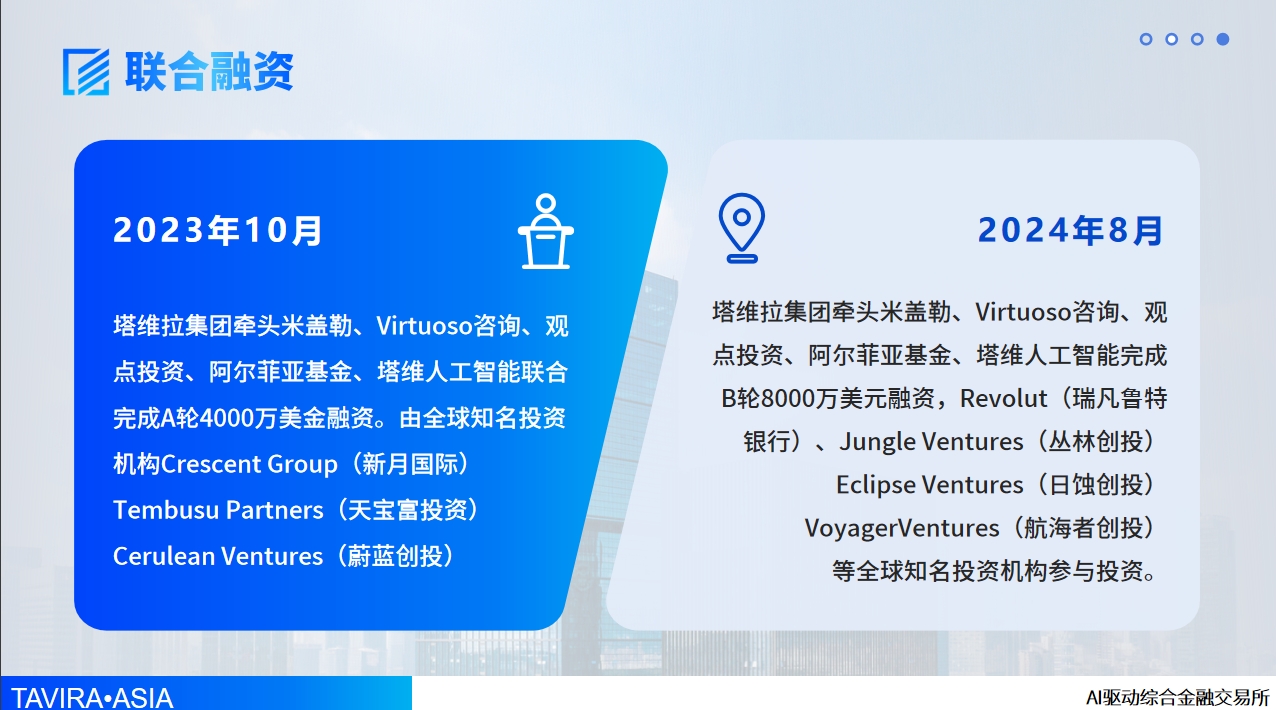 联合融资

2023年10月

塔维拉集团牵头米盖勒、Virtuoso咨询、观点投资、阿尔菲亚基金、塔维人工智能联合完成A轮4000万美金融资。由全球知名投资机构Crescent Group（新月国际）
Tembusu Partners（天宝富投资）
Cerulean Ventures（蔚蓝创投）

2024年8月

塔维拉集团牵头米盖勒、Virtuoso咨询、观点投资、阿尔菲亚基金、塔维人工智能完成B轮8000万美元融资，Revolut（瑞凡鲁特银行）、Jungle Ventures（丛林创投）
Eclipse Ventures（日蚀创投）
VoyagerVentures（航海者创投）
等全球知名投资机构参与投资。

TAVIRA•ASIA

AI驱动综合金融交易所